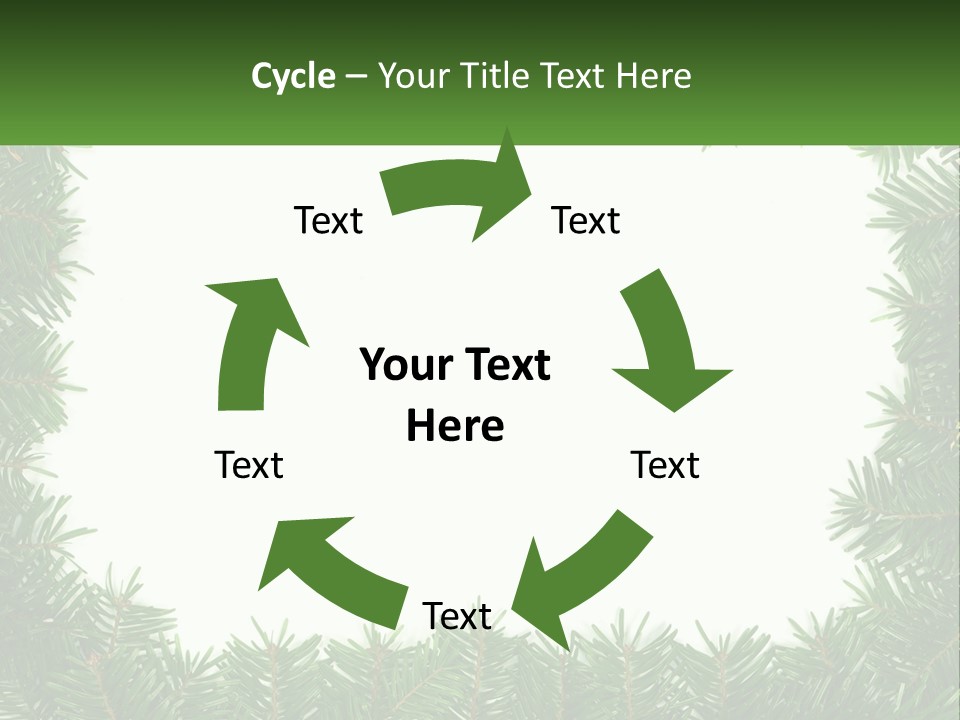 Cycle – Your Title Text Here

Text

Text

Your Text Here

Text

Text

Text